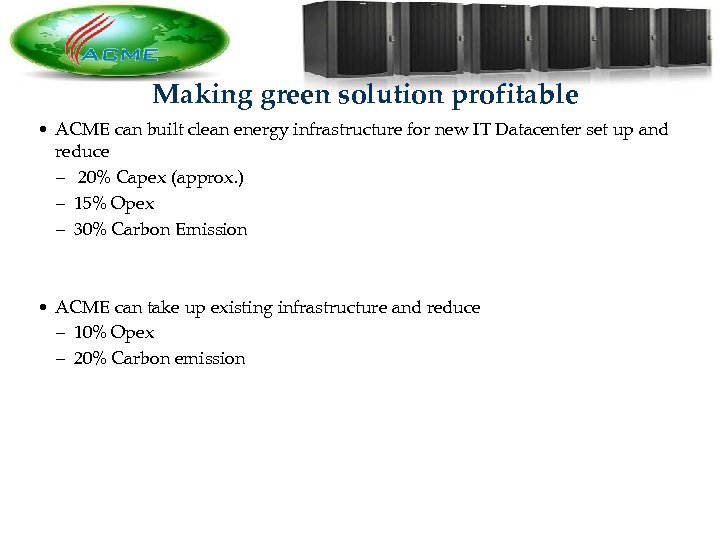 ACME

Making green solution profitable

• ACME can built clean energy infrastructure for new IT Datacenter set up and reduce
– 20% Capex (approx.)
– 15% Opex
– 30% Carbon Emission

• ACME can take up existing infrastructure and reduce
– 10% Opex
– 20% Carbon emission